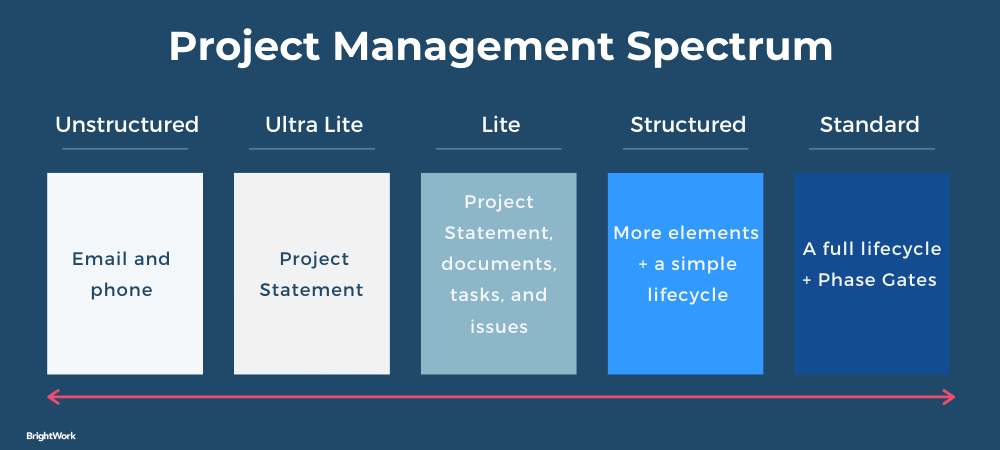 Project Management Spectrum

Unstructured

Email and phone

Ultra Lite

Project Statement

Lite

Project Statement, documents, tasks, and issues

Structured

More elements + a simple lifecycle

Standard

A full lifecycle + Phase Gates

BrightWork